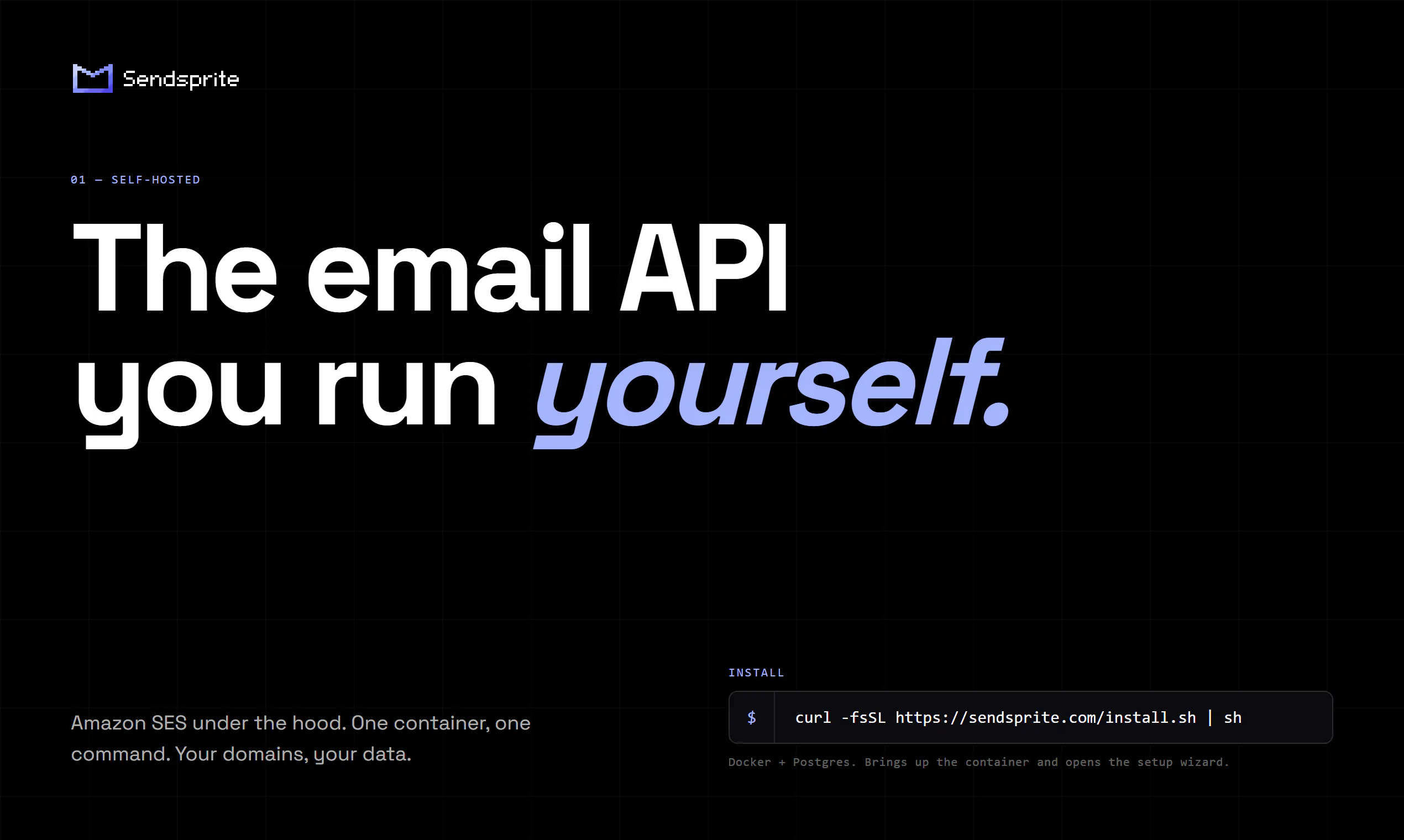 Sendsprite

01 — SELF-HOSTED

The email API you run yourself.

Amazon SES under the hood. One container, one command. Your domains, your data.

INSTALL

$ curl -fsSL https://sendsprite.com/install.sh | sh

Docker + Postgres. Brings up the container and opens the setup wizard.